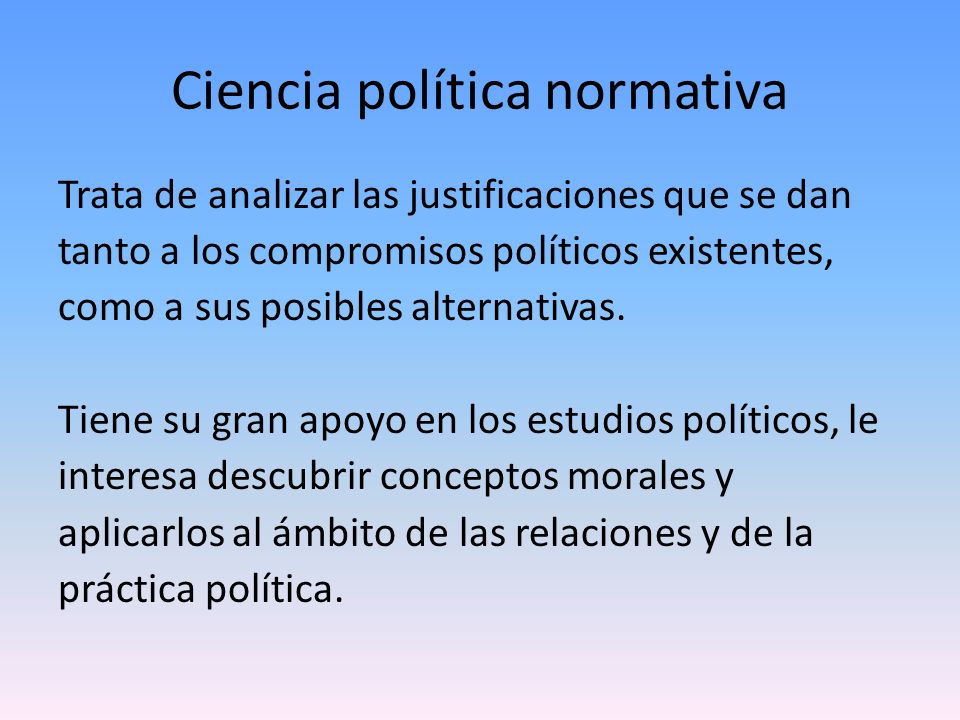 Ciencia política normativa

Trata de analizar las justificaciones que se dan tanto a los compromisos políticos existentes, como a sus posibles alternativas.

Tiene su gran apoyo en los estudios políticos, le interesa descubrir conceptos morales y aplicarlos al ámbito de las relaciones y de la práctica política.